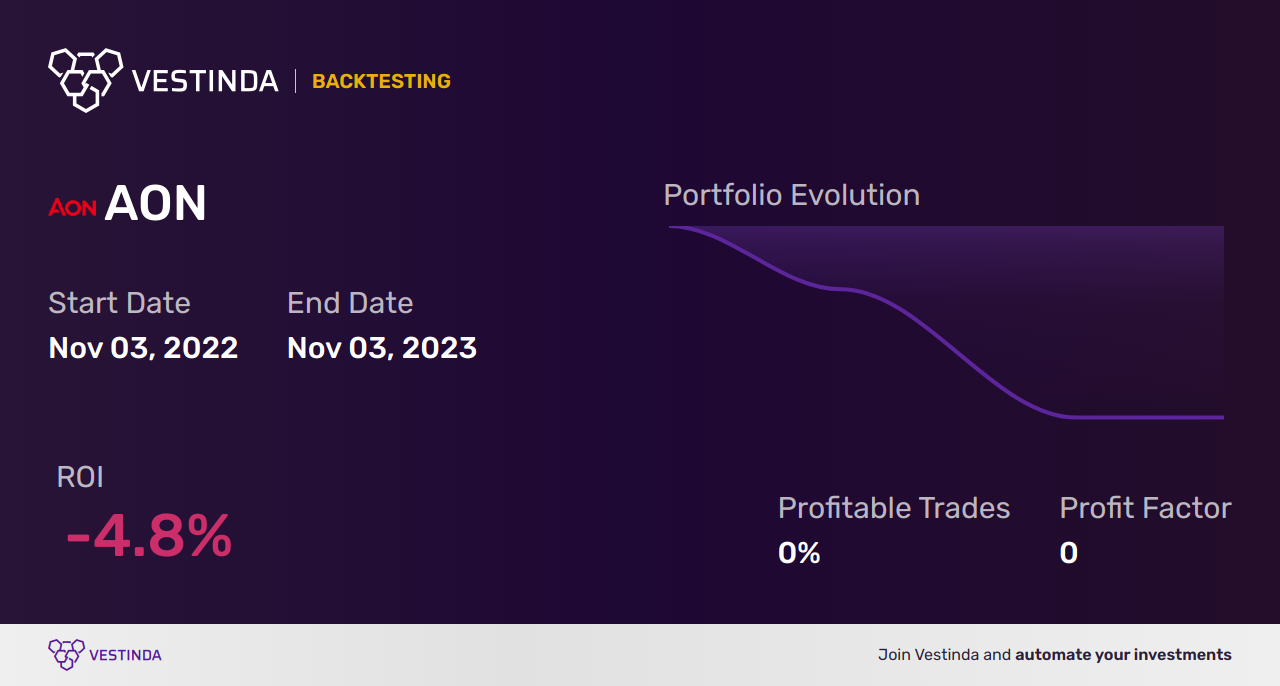 VESTINDA | BACKTESTING

AON AON

Start Date
Nov 03, 2022

End Date
Nov 03, 2023

Portfolio Evolution

ROI
-4.8%

Profitable Trades
0%

Profit Factor
0

VESTINDA

Join Vestinda and automate your investments